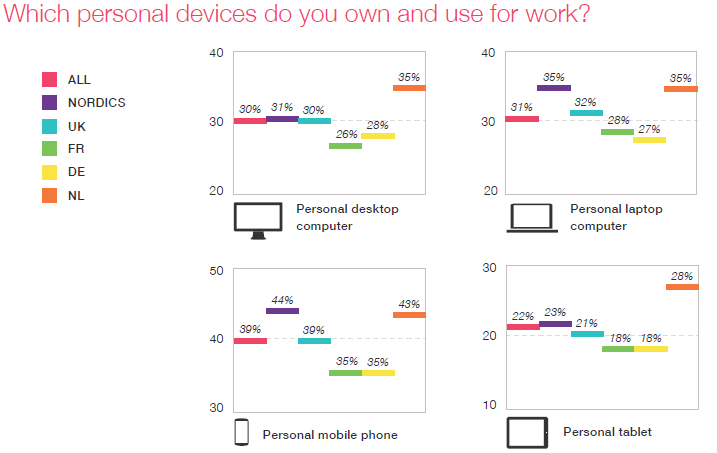 Which personal devices do you own and use for work?

ALL
NORDICS
UK
FR
DE
NL

40
30
20
30%
31%
30%
26%
28%
35%
Personal desktop computer

40
30
20
31%
35%
32%
28%
27%
35%
Personal laptop computer

50
40
30
39%
44%
39%
35%
35%
43%
Personal mobile phone

30
20
10
22%
23%
21%
18%
18%
28%
Personal tablet